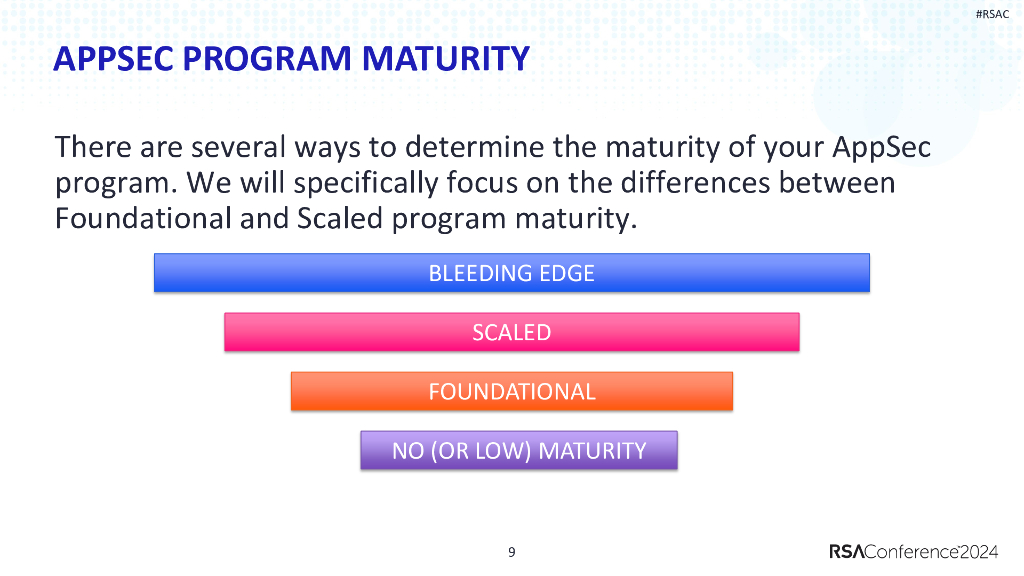 #RSAC

APPSEC PROGRAM MATURITY

There are several ways to determine the maturity of your AppSec program. We will specifically focus on the differences between Foundational and Scaled program maturity.

BLEEDING EDGE

SCALED

FOUNDATIONAL

NO (OR LOW) MATURITY

9

RSAConference2024